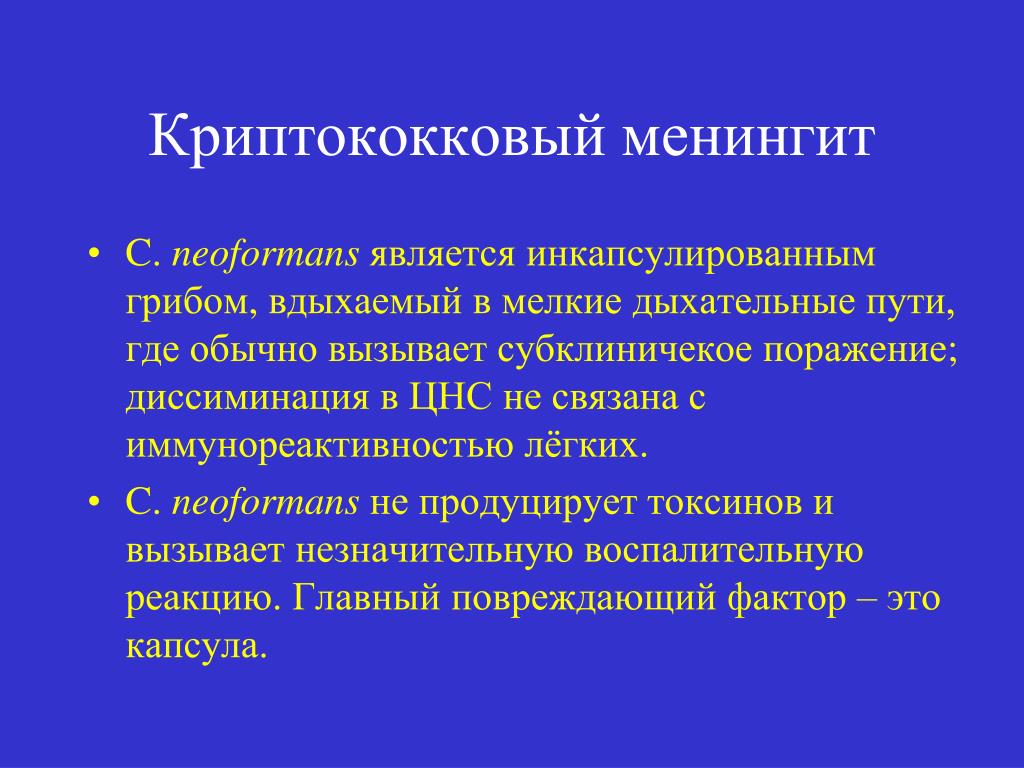 Криптококковый менингит

• C. neoformans является инкапсулированным грибом, вдыхаемый в мелкие дыхательные пути, где обычно вызывает субклиничекое поражение; диссиминация в ЦНС не связана с иммунореактивностью лёгких.

• C. neoformans не продуцирует токсинов и вызывает незначительную воспалительную реакцию. Главный повреждающий фактор – это капсула.